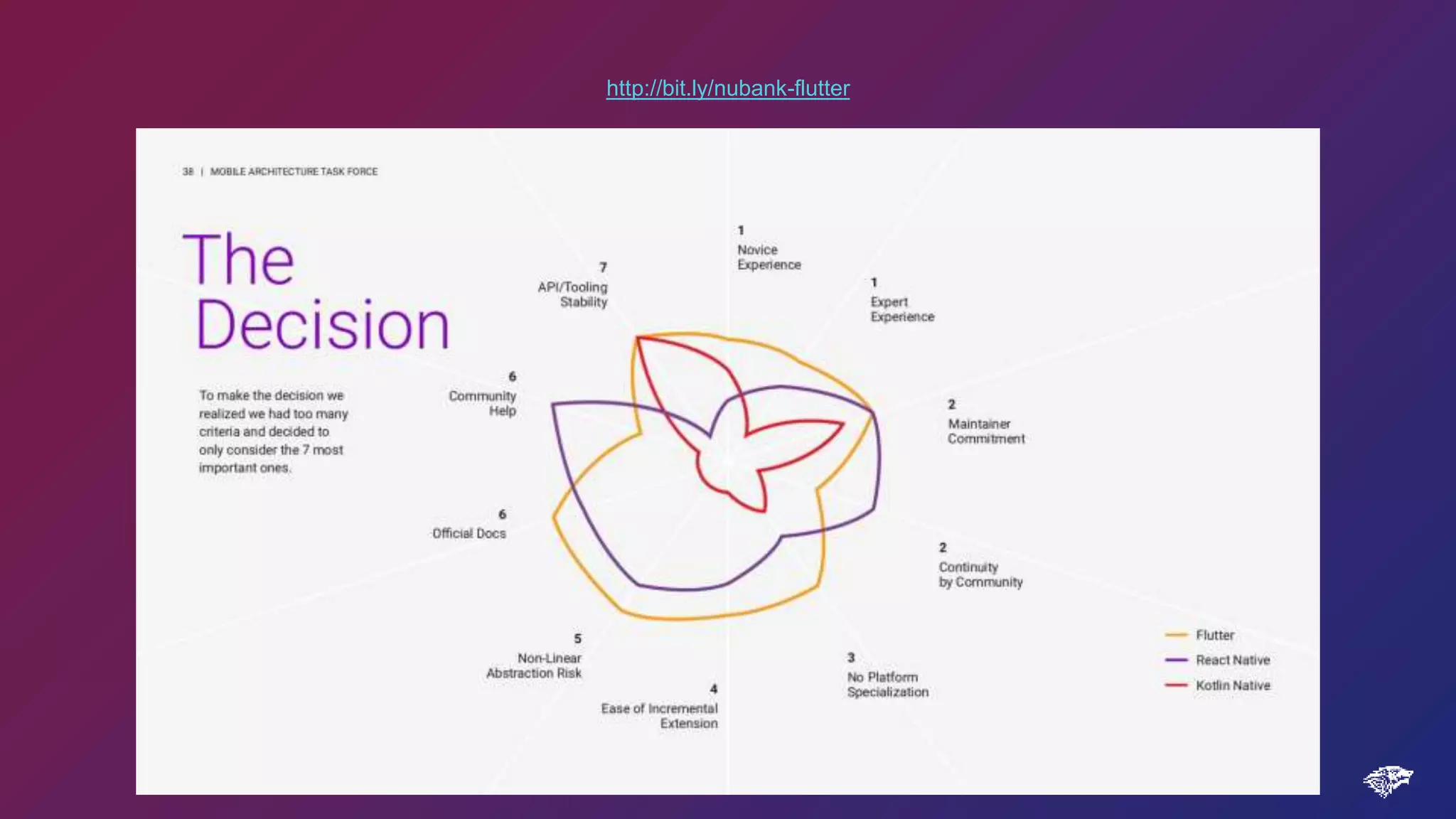 http://bit.ly/nubank-flutter

38 | MOBILE ARCHITECTURE TASK FORCE

The Decision

To make the decision we realized we had too many criteria and decided to only consider the 7 most important ones.

1
Novice Experience

1
Expert Experience

2
Maintainer Commitment

2
Continuity by Community

3
No Platform Specialization

4
Ease of Incremental Extension

5
Non-Linear Abstraction Risk

6
Official Docs

6
Community Help

7
API/Tooling Stability

Flutter
React Native
Kotlin Native